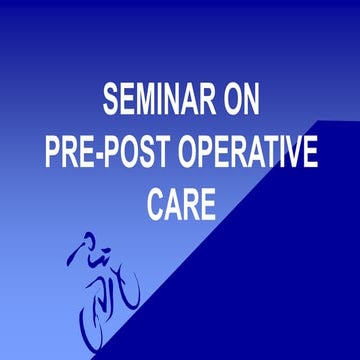 SEMINAR ON
PRE-POST OPERATIVE
CARE